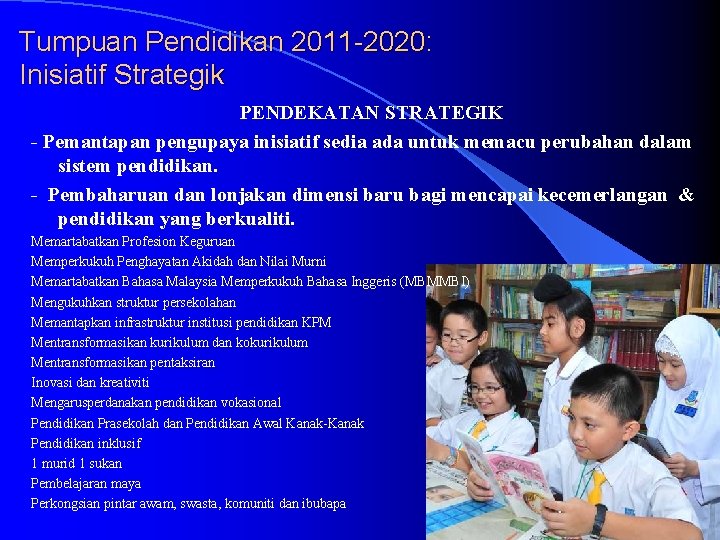 Tumpuan Pendidikan 2011-2020:
Inisiatif Strategik

PENDEKATAN STRATEGIK

- Pemantapan pengupaya inisiatif sedia ada untuk memacu perubahan dalam sistem pendidikan.

- Pembaharuan dan lonjakan dimensi baru bagi mencapai kecemerlangan & pendidikan yang berkualiti.

Memartabatkan Profesion Keguruan
Memperkukuh Penghayatan Akidah dan Nilai Murni
Memartabatkan Bahasa Malaysia Memperkukuh Bahasa Inggeris (MBMMBI)
Mengukuhkan struktur persekolahan
Memantapkan infrastruktur institusi pendidikan KPM
Mentransformasikan kurikulum dan kokurikulum
Mentransformasikan pentaksiran
Inovasi dan kreativiti
Mengarusperdanakan pendidikan vokasional
Pendidikan Prasekolah dan Pendidikan Awal Kanak-Kanak
Pendidikan inklusif
1 murid 1 sukan
Pembelajaran maya
Perkongsian pintar awam, swasta, komuniti dan ibubapa